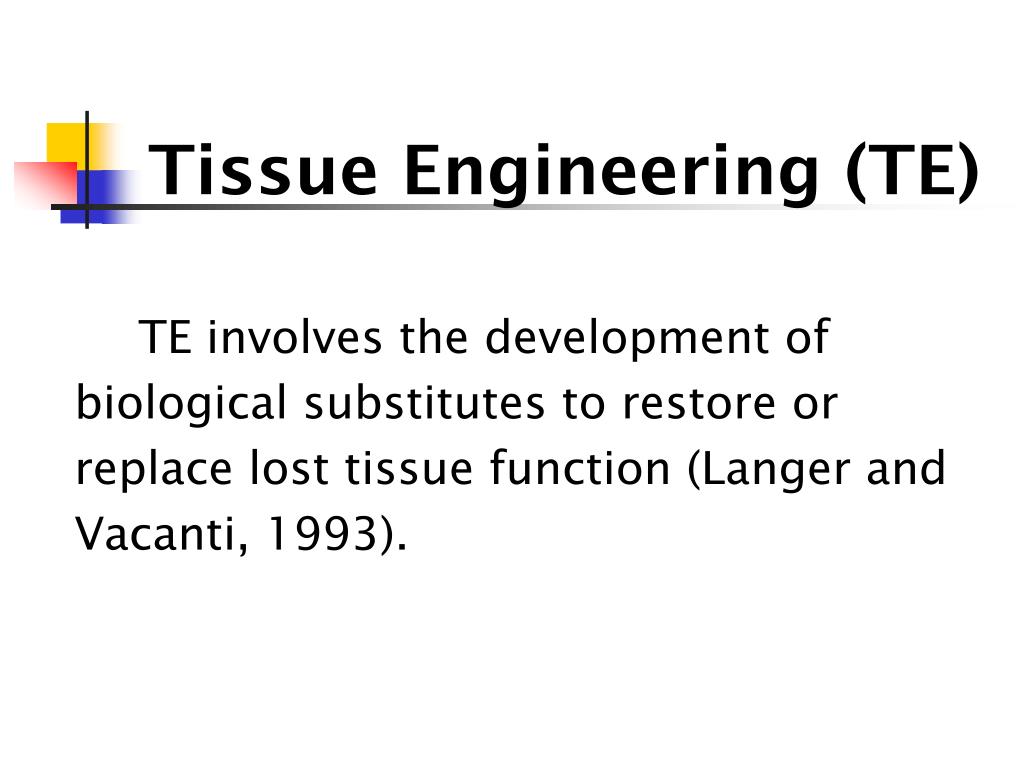 Tissue Engineering (TE)

TE involves the development of biological substitutes to restore or replace lost tissue function (Langer and Vacanti, 1993).